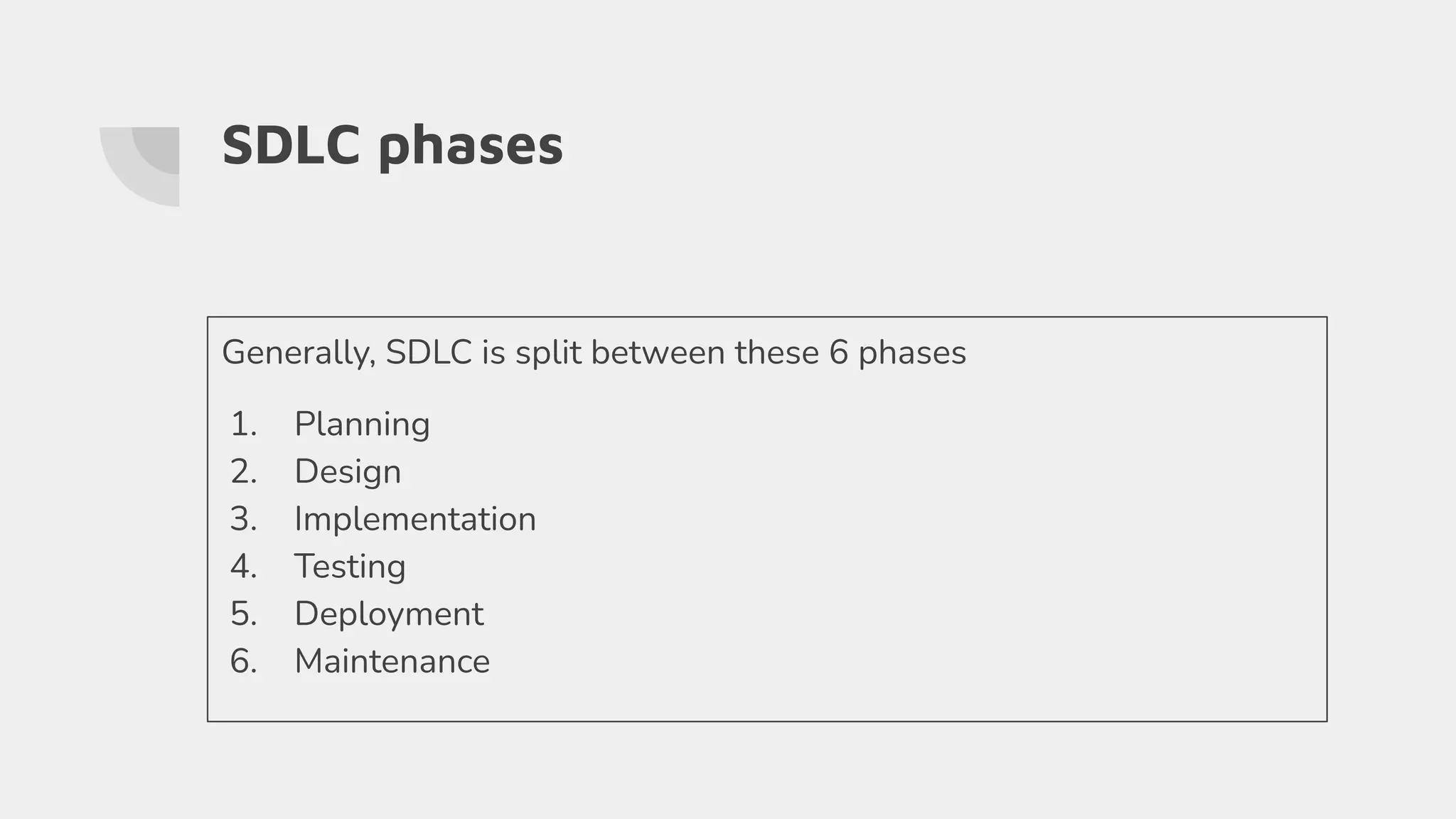 SDLC phases

Generally, SDLC is split between these 6 phases

1. Planning
2. Design
3. Implementation
4. Testing
5. Deployment
6. Maintenance